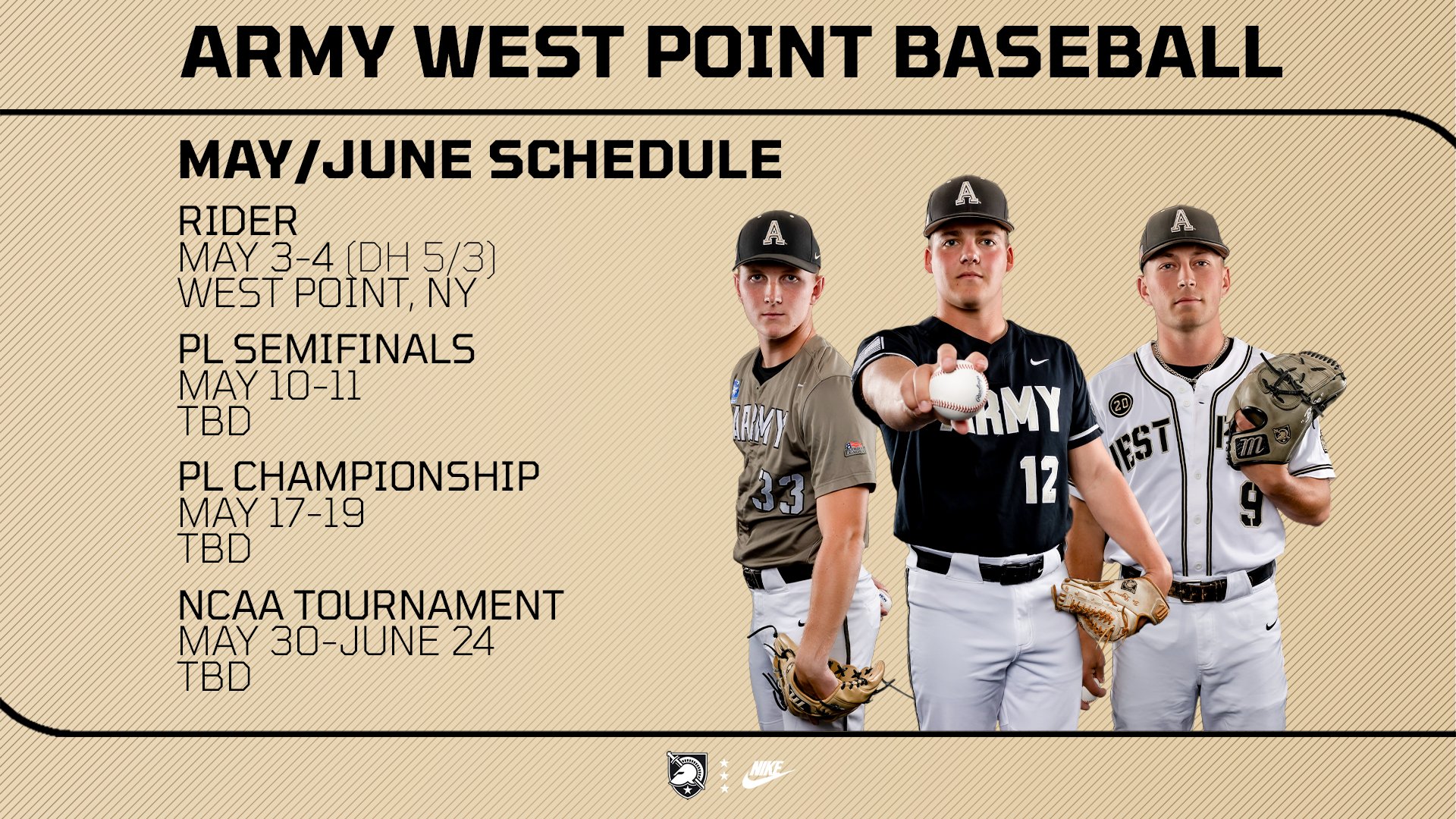 ARMY WEST POINT BASEBALL

MAY/JUNE SCHEDULE

RIDER
MAY 3-4 (DH 5/3)
WEST POINT, NY

PL SEMIFINALS
MAY 10-11
TBD

PL CHAMPIONSHIP
MAY 17-19
TBD

NCAA TOURNAMENT
MAY 30-JUNE 24
TBD

A ARMY 33 A ARMY 12 A WEST 9

NIKE